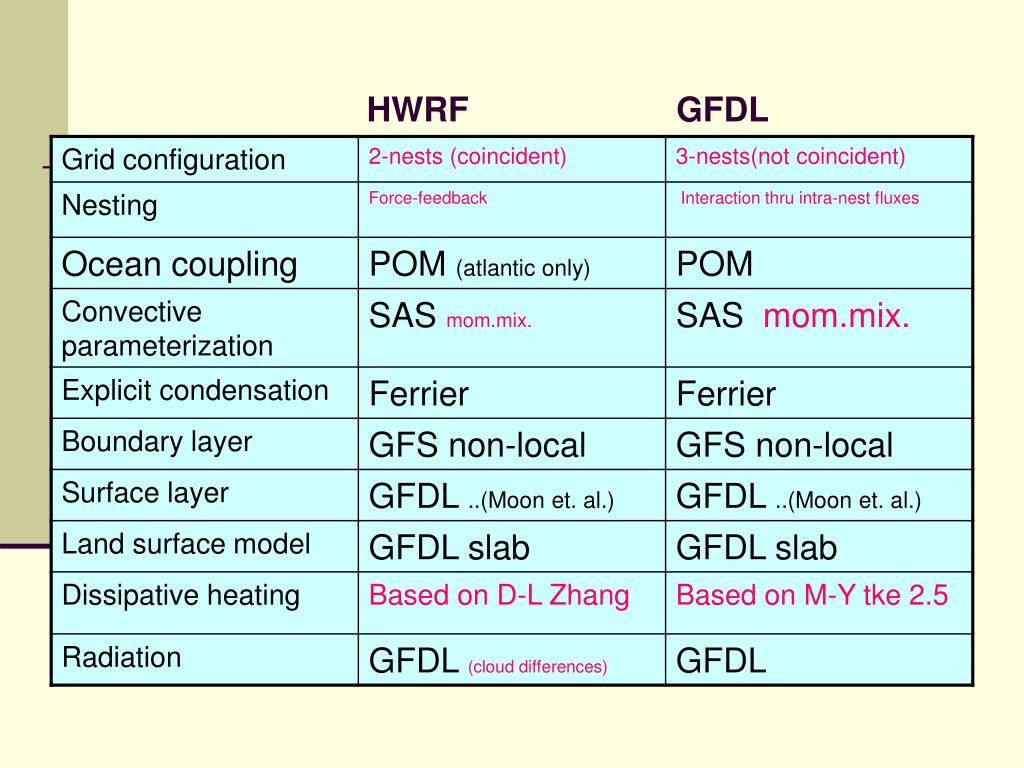 | | HWRF | GFDL |
|---|---|---|
| Grid configuration | 2-nests (coincident) | 3-nests(not coincident) |
| Nesting | Force-feedback | Interaction thru intra-nest fluxes |
| Ocean coupling | POM (atlantic only) | POM |
| Convective parameterization | SAS mom.mix. | SAS mom.mix. |
| Explicit condensation | Ferrier | Ferrier |
| Boundary layer | GFS non-local | GFS non-local |
| Surface layer | GFDL ..(Moon et. al.) | GFDL ..(Moon et. al.) |
| Land surface model | GFDL slab | GFDL slab |
| Dissipative heating | Based on D-L Zhang | Based on M-Y tke 2.5 |
| Radiation | GFDL (cloud differences) | GFDL |